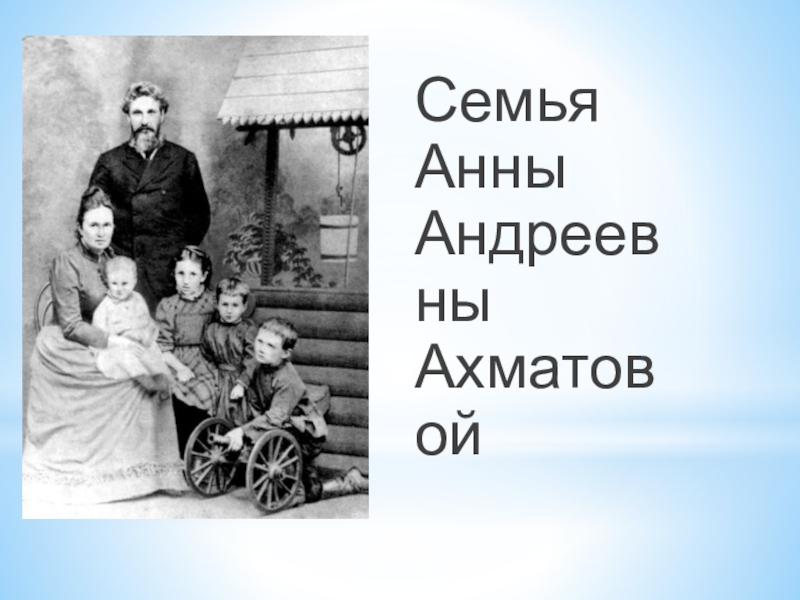 Семья Анны Андреевны Ахматовой